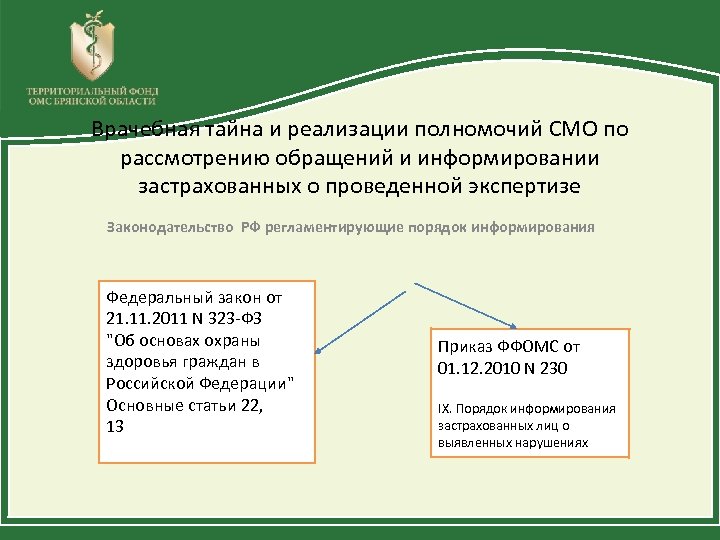 ТЕРРИТОРИАЛЬНЫЙ ФОНД ОМС БРЯНСКОЙ ОБЛАСТИ

Врачебная тайна и реализации полномочий СМО по рассмотрению обращений и информировании застрахованных о проведенной экспертизе

Законодательство РФ регламентирующие порядок информирования

Федеральный закон от 21.11.2011 N 323-ФЗ "Об основах охраны здоровья граждан в Российской Федерации" Основные статьи 22, 13

Приказ ФФОМС от 01.12.2010 N 230

IX. Порядок информирования застрахованных лиц о выявленных нарушениях